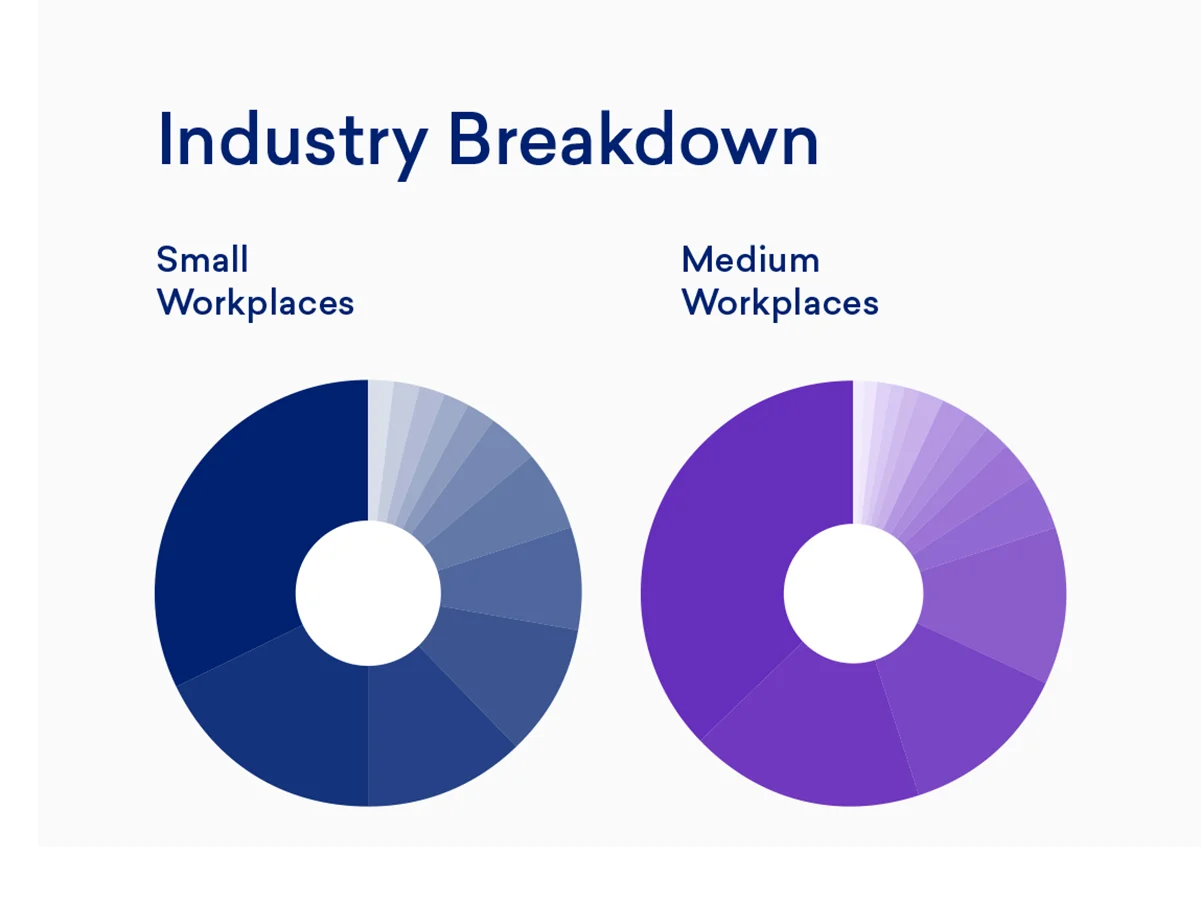 Industry Breakdown

Small Workplaces

Medium Workplaces